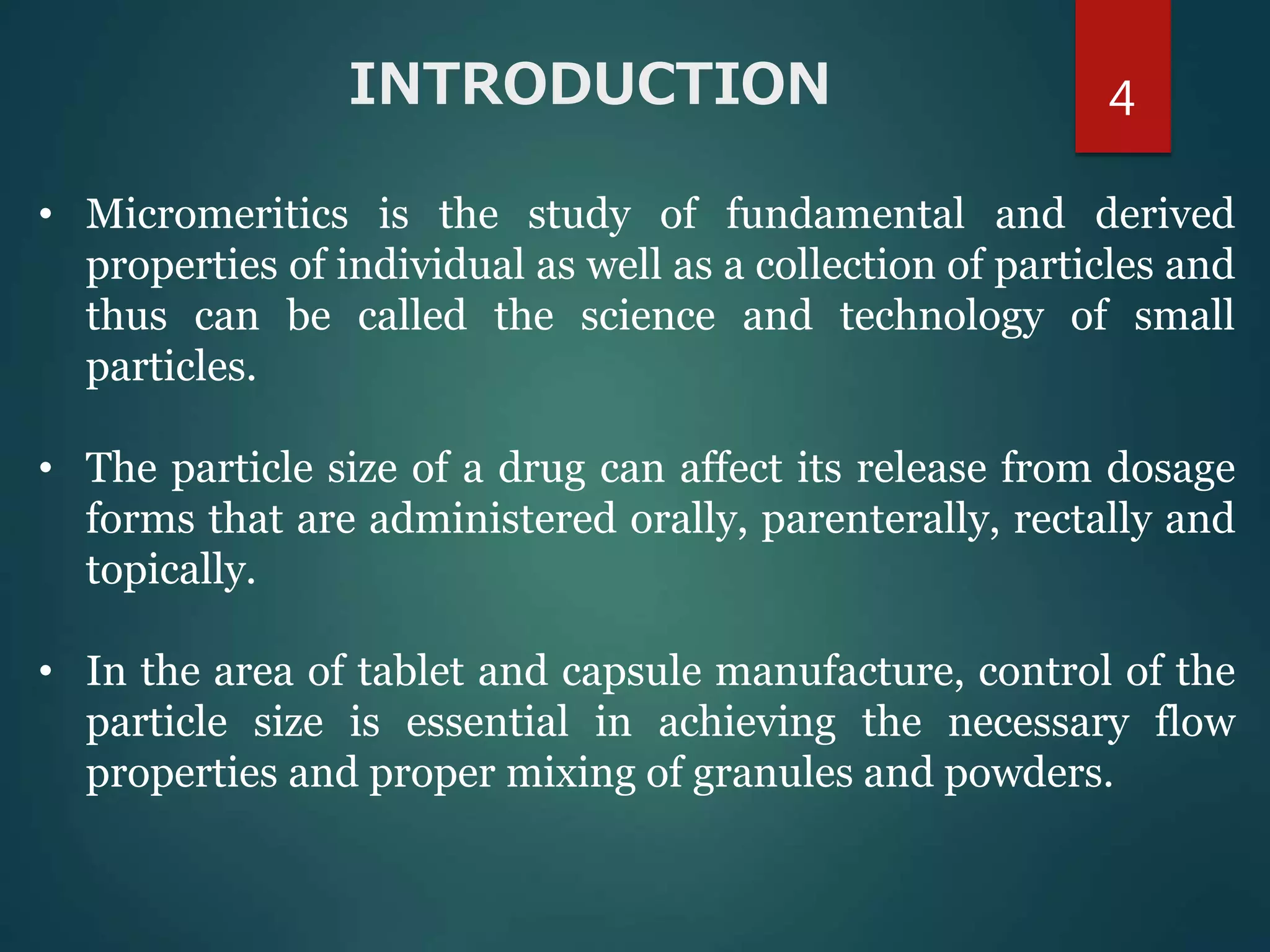 INTRODUCTION

4

• Micromeritics is the study of fundamental and derived properties of individual as well as a collection of particles and thus can be called the science and technology of small particles.

• The particle size of a drug can affect its release from dosage forms that are administered orally, parenterally, rectally and topically.

• In the area of tablet and capsule manufacture, control of the particle size is essential in achieving the necessary flow properties and proper mixing of granules and powders.